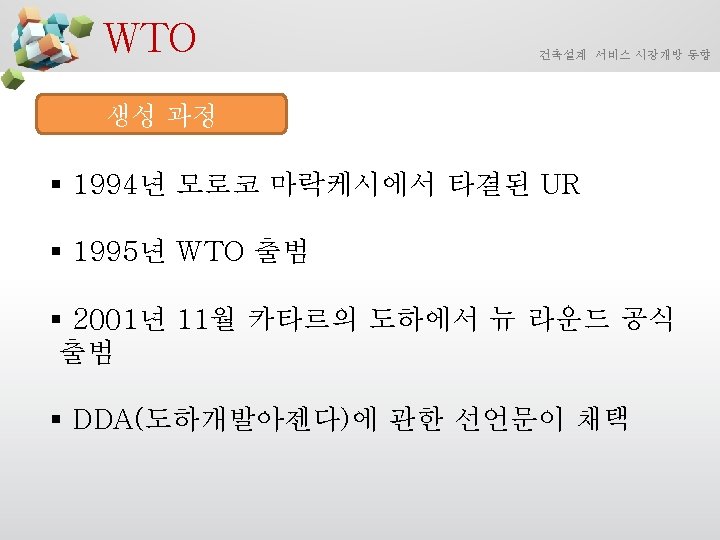 WTO

건축설계 서비스 시장개방 동향

생성 과정

▪ 1994년 모로코 마락케시에서 타결된 UR

▪ 1995년 WTO 출범

▪ 2001년 11월 카타르의 도하에서 뉴 라운드 공식 출범

▪ DDA(도하개발아젠다)에 관한 선언문이 채택